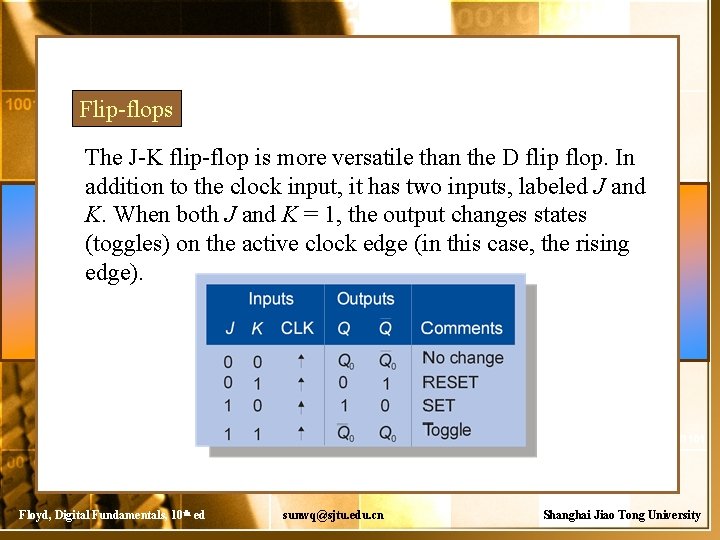 Flip-flops

The J-K flip-flop is more versatile than the D flip flop. In addition to the clock input, it has two inputs, labeled $J$ and $K$. When both $J$ and $K = 1$, the output changes states (toggles) on the active clock edge (in this case, the rising edge).

| Inputs | | | Outputs | | |
|---|---|---|---|---|---|
| $J$ | $K$ | CLK | $Q$ | $\overline{Q}$ | Comments |
| 0 | 0 | ↑ | $Q_0$ | $\overline{Q}_0$ | No change |
| 0 | 1 | ↑ | 0 | 1 | RESET |
| 1 | 0 | ↑ | 1 | 0 | SET |
| 1 | 1 | ↑ | $\overline{Q}_0$ | $Q_0$ | Toggle |

Floyd, Digital Fundamentals, 10th ed    sunvq@sjtu.edu.cn    Shanghai Jiao Tong University